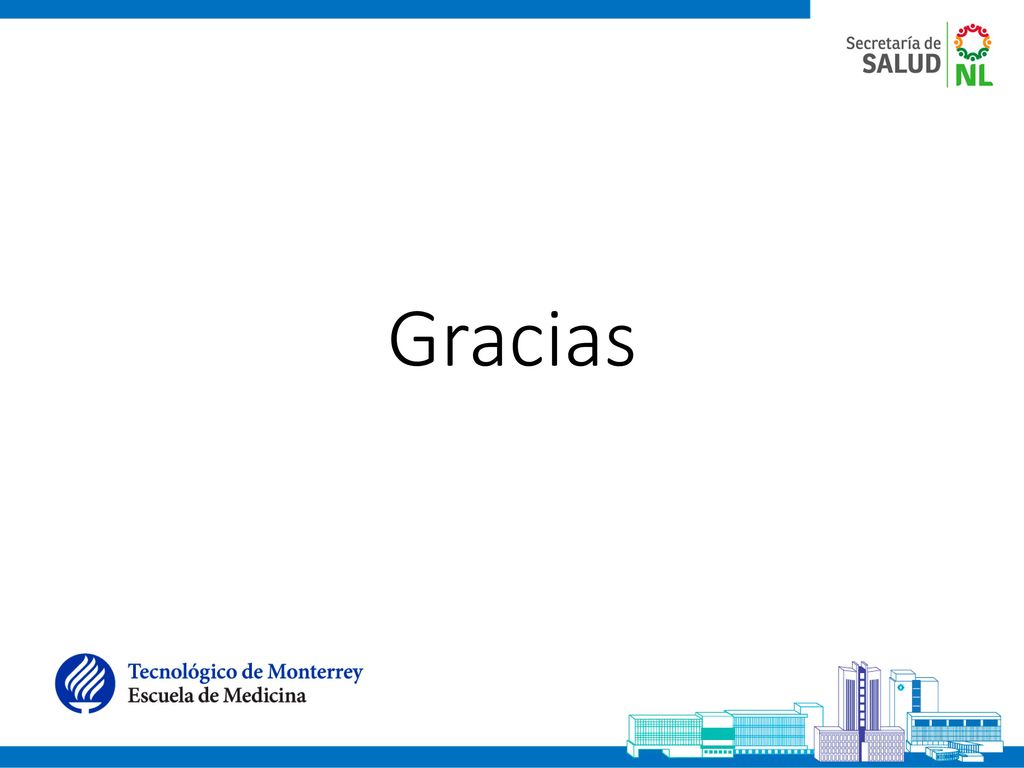 Secretaría de SALUD NL

Gracias

Tecnológico de Monterrey
Escuela de Medicina